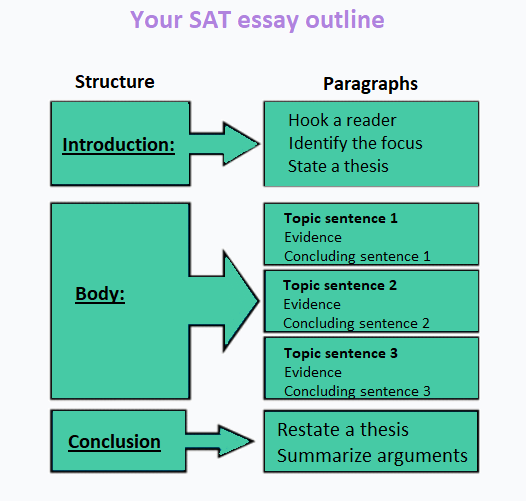 Your SAT essay outline

Structure

Paragraphs

Introduction:

Hook a reader
Identify the focus
State a thesis

Body:

Topic sentence 1
Evidence
Concluding sentence 1

Topic sentence 2
Evidence
Concluding sentence 2

Topic sentence 3
Evidence
Concluding sentence 3

Conclusion

Restate a thesis
Summarize arguments